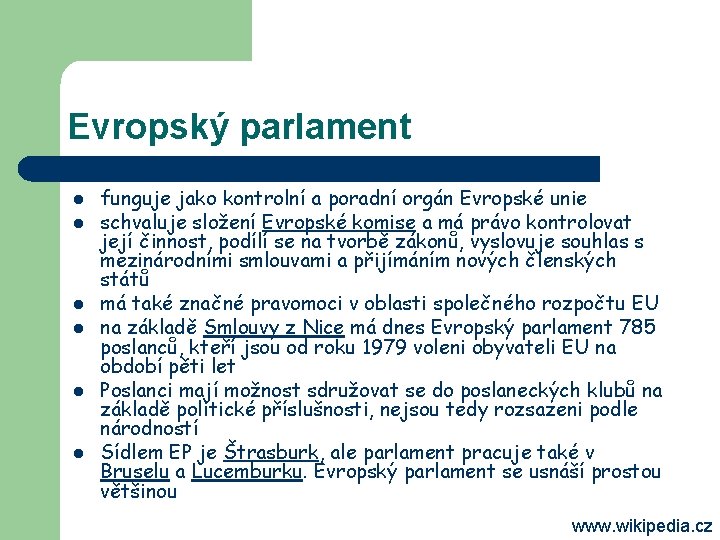 Evropský parlament

- funguje jako kontrolní a poradní orgán Evropské unie
- schvaluje složení Evropské komise a má právo kontrolovat její činnost, podílí se na tvorbě zákonů, vyslovuje souhlas s mezinárodními smlouvami a přijímáním nových členských států
- má také značné pravomoci v oblasti společného rozpočtu EU
- na základě Smlouvy z Nice má dnes Evropský parlament 785 poslanců, kteří jsou od roku 1979 voleni obyvateli EU na období pěti let
- Poslanci mají možnost sdružovat se do poslaneckých klubů na základě politické příslušnosti, nejsou tedy rozsazeni podle národností
- Sídlem EP je Štrasburk, ale parlament pracuje také v Bruselu a Lucemburku. Evropský parlament se usnáší prostou většinou

www.wikipedia.cz